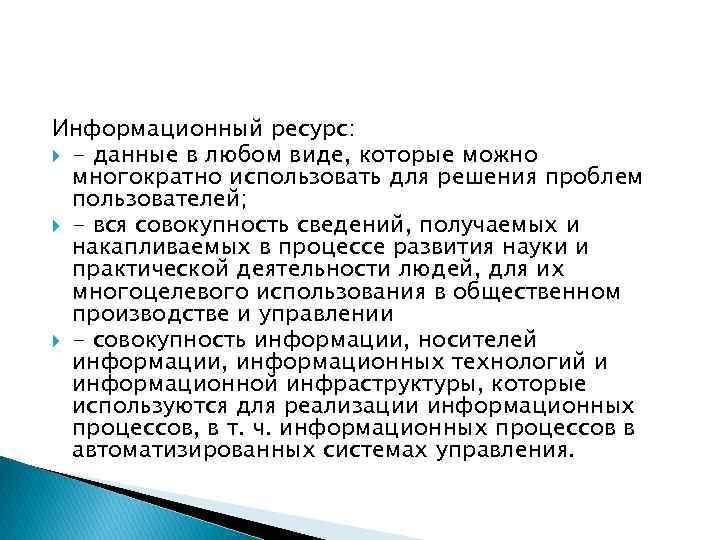 Информационный ресурс:

- данные в любом виде, которые можно многократно использовать для решения проблем пользователей;

- вся совокупность сведений, получаемых и накапливаемых в процессе развития науки и практической деятельности людей, для их многоцелевого использования в общественном производстве и управлении

- совокупность информации, носителей информации, информационных технологий и информационной инфраструктуры, которые используются для реализации информационных процессов, в т. ч. информационных процессов в автоматизированных системах управления.